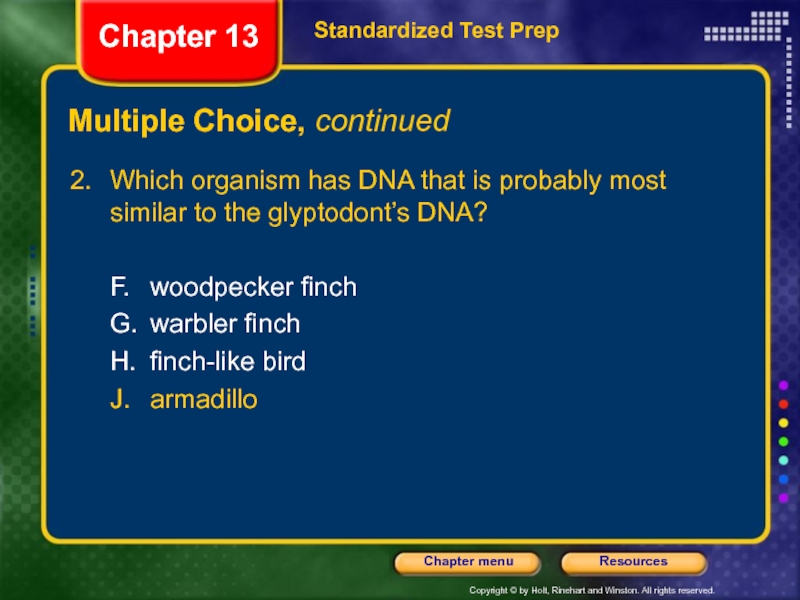 Chapter 13

Standardized Test Prep

Multiple Choice, continued

2. Which organism has DNA that is probably most similar to the glyptodont's DNA?

F. woodpecker finch
G. warbler finch
H. finch-like bird
J. armadillo

Chapter menu

Resources

Copyright © by Holt, Rinehart and Winston. All rights reserved.